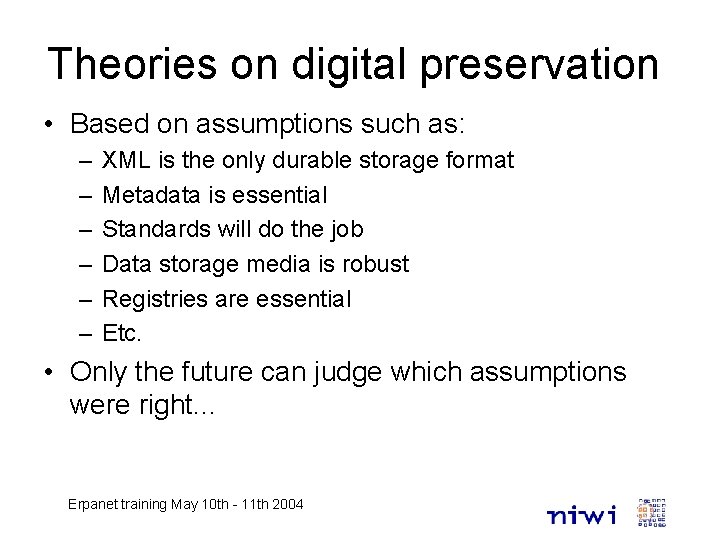 Theories on digital preservation

• Based on assumptions such as:
  – XML is the only durable storage format
  – Metadata is essential
  – Standards will do the job
  – Data storage media is robust
  – Registries are essential
  – Etc.
• Only the future can judge which assumptions were right...

Erpanet training May 10th - 11th 2004

niwi